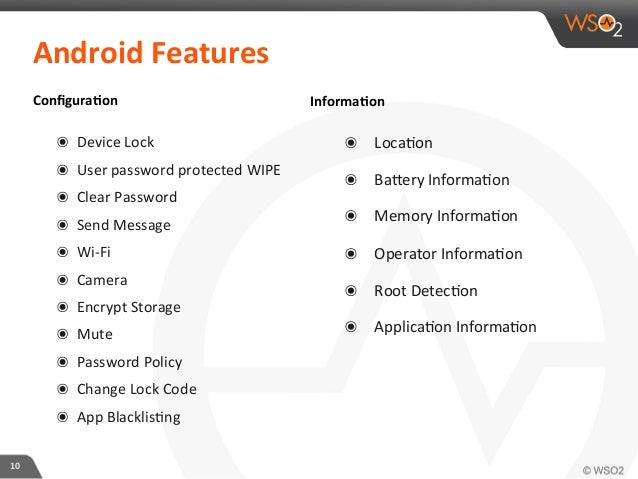 WSO2

Android Features

Configuration

- Device Lock
- User password protected WIPE
- Clear Password
- Send Message
- Wi-Fi
- Camera
- Encrypt Storage
- Mute
- Password Policy
- Change Lock Code
- App Blacklisting

Information

- Location
- Battery Information
- Memory Information
- Operator Information
- Root Detection
- Application Information

10

© WSO2